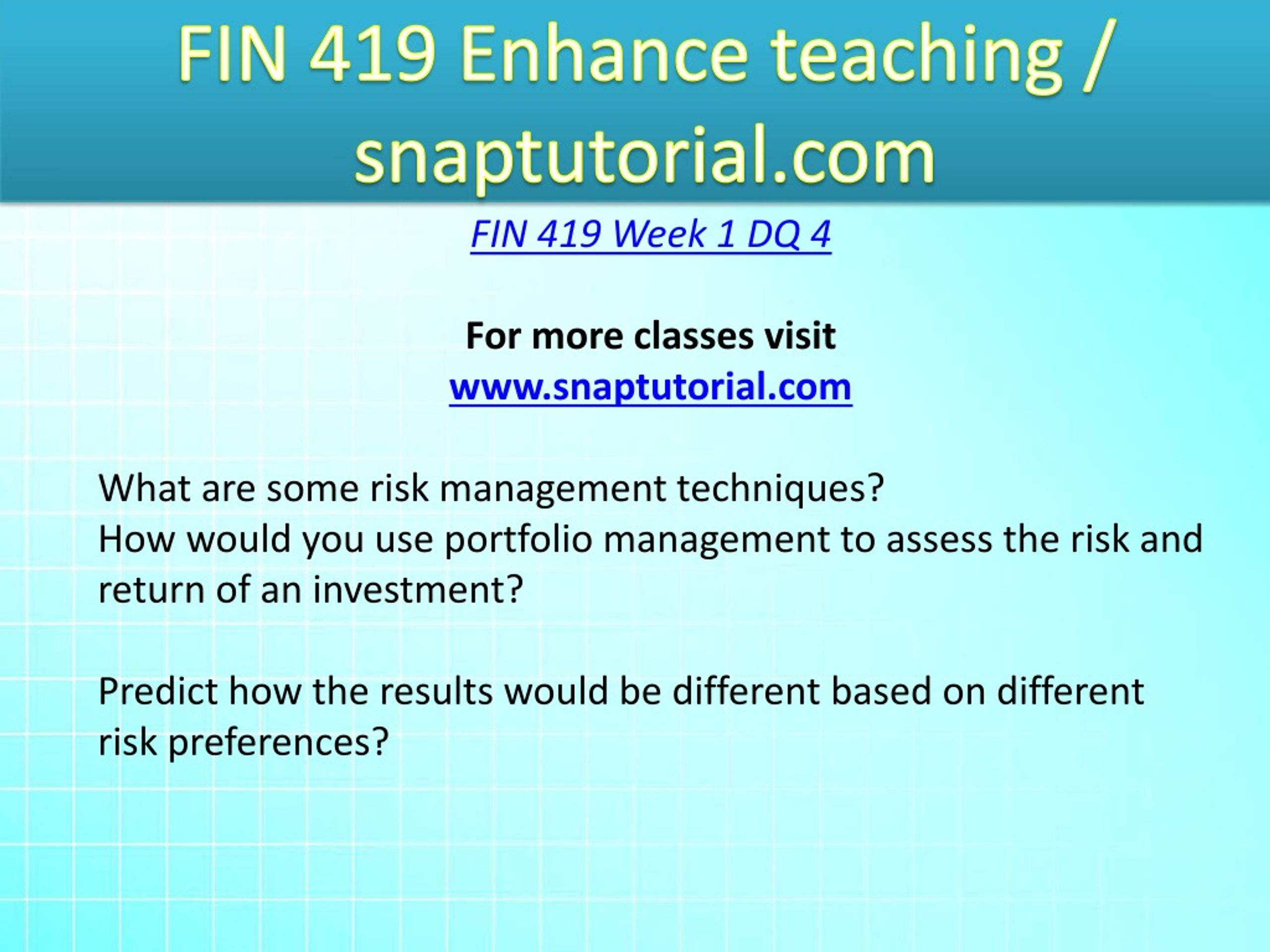 FIN 419 Enhance teaching / snaptutorial.com

FIN 419 Week 1 DQ 4

For more classes visit
www.snaptutorial.com

What are some risk management techniques?
How would you use portfolio management to assess the risk and return of an investment?

Predict how the results would be different based on different risk preferences?